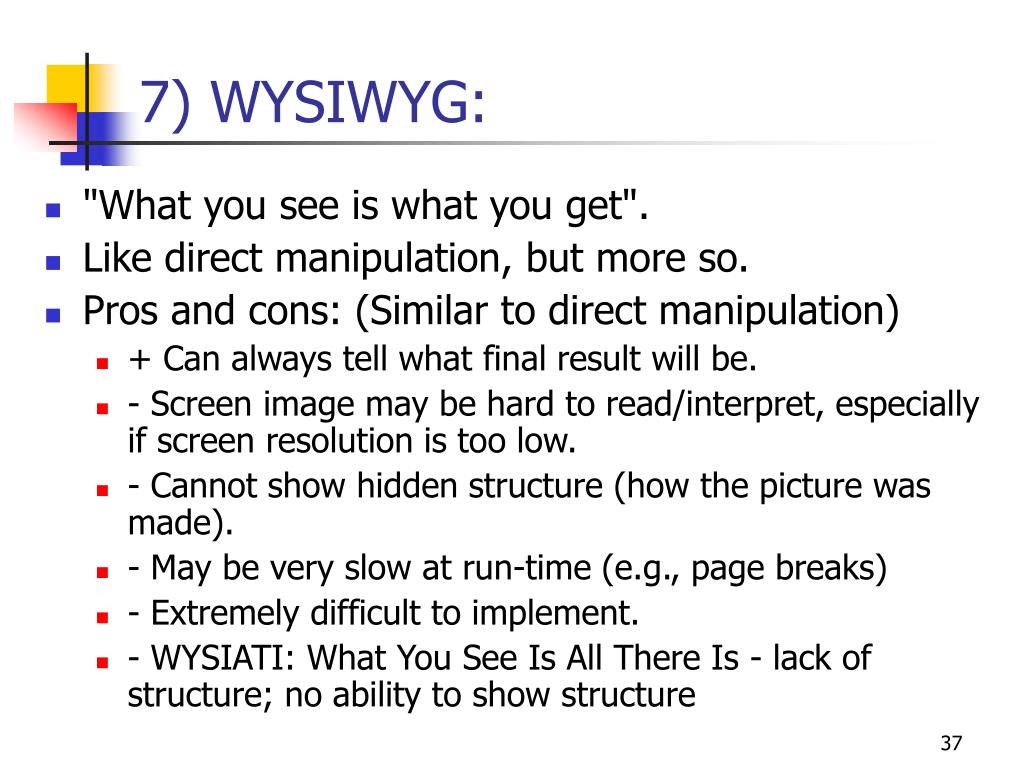 7) WYSIWYG:

"What you see is what you get".

Like direct manipulation, but more so.

Pros and cons: (Similar to direct manipulation)

+ Can always tell what final result will be.

- Screen image may be hard to read/interpret, especially if screen resolution is too low.

- Cannot show hidden structure (how the picture was made).

- May be very slow at run-time (e.g., page breaks)

- Extremely difficult to implement.

- WYSIATI: What You See Is All There Is - lack of structure; no ability to show structure

37